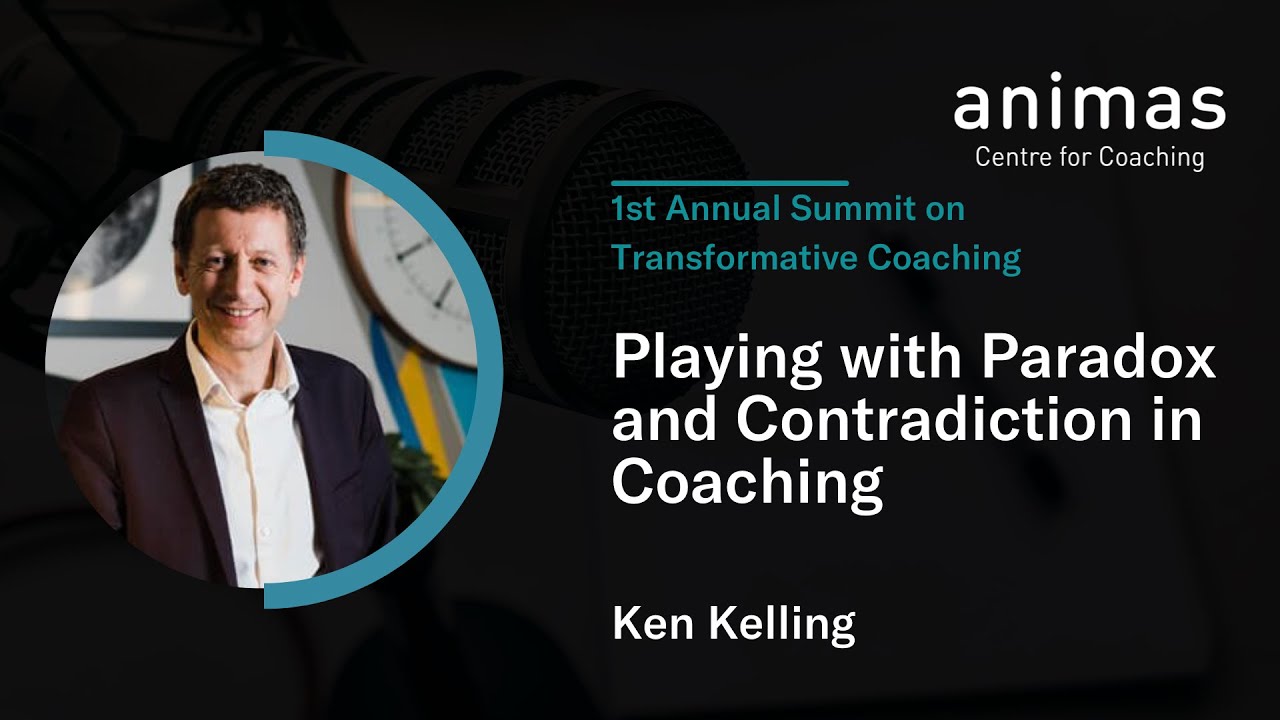 animas
Centre for Coaching

1st Annual Summit on Transformative Coaching

Playing with Paradox and Contradiction in Coaching

Ken Kelling